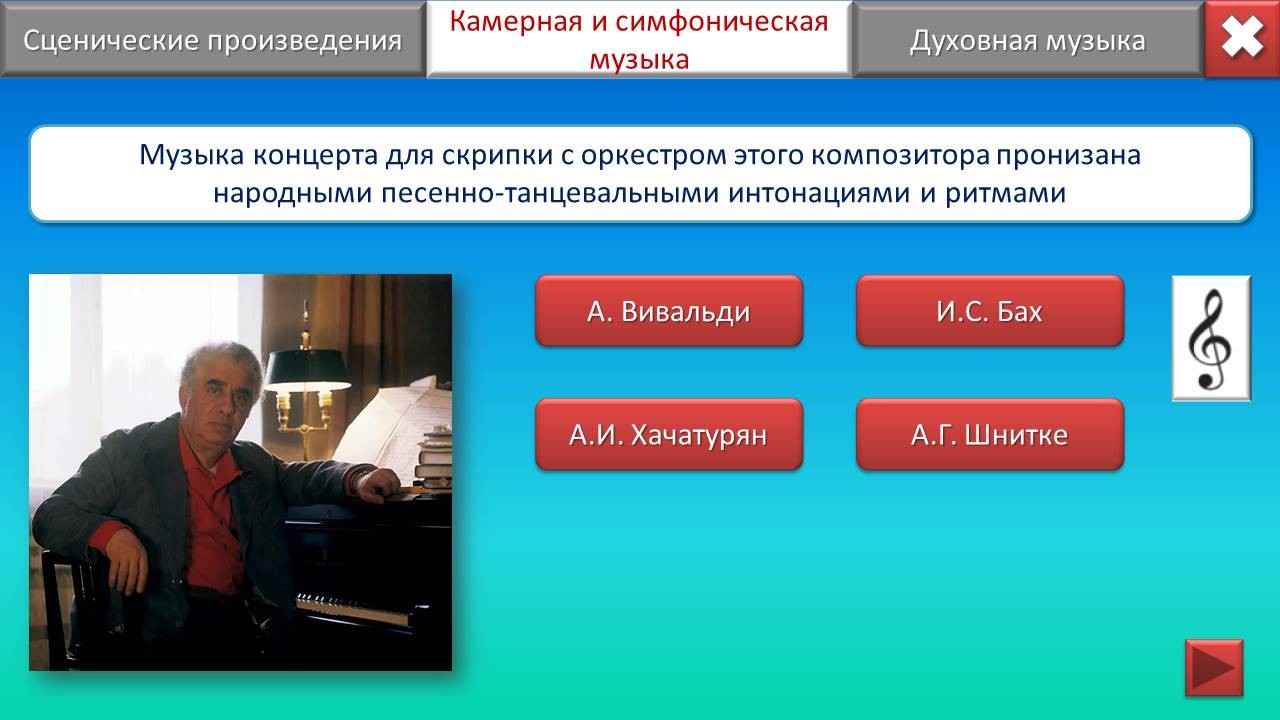 Сценические произведения

Камерная и симфоническая музыка

Духовная музыка

Музыка концерта для скрипки с оркестром этого композитора пронизана народными песенно-танцевальными интонациями и ритмами

А. Вивальди

И.С. Бах

А.И. Хачатурян

А.Г. Шнитке